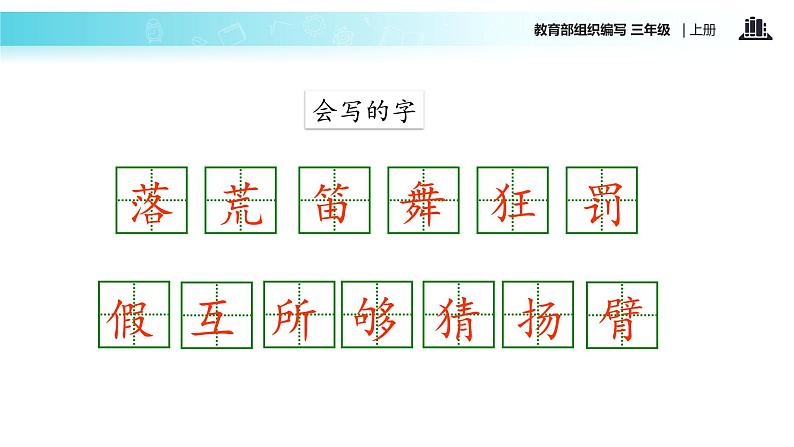 教育部组织编写 三年级 | 上册

会写的字

落 荒 笛 舞 狂 罚

假 互 所 够 猜 扬 臂